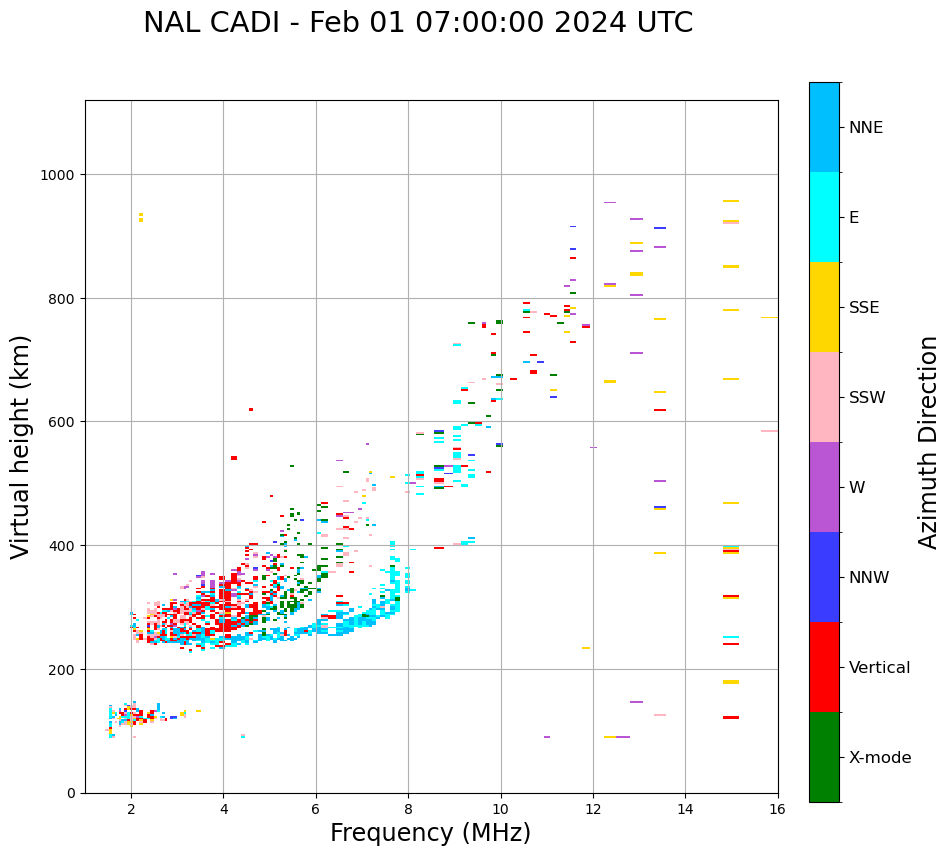 NAL CADI - Feb 01 07:00:00 2024 UTC

Virtual height (km)

1000
800
600
400
200
0

2
4
6
8
10
12
14
16

Frequency (MHz)

NNE
E
SSE
SSW
W
NNW
Vertical
X-mode

Azimuth Direction